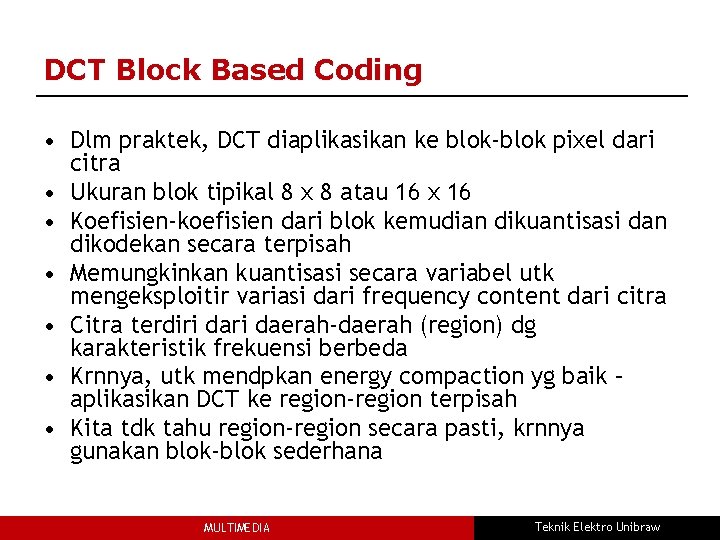 DCT Block Based Coding

• Dlm praktek, DCT diaplikasikan ke blok-blok pixel dari citra
• Ukuran blok tipikal 8 x 8 atau 16 x 16
• Koefisien-koefisien dari blok kemudian dikuantisasi dan dikodekan secara terpisah
• Memungkinkan kuantisasi secara variabel utk mengeksploitir variasi dari frequency content dari citra
• Citra terdiri dari daerah-daerah (region) dg karakteristik frekuensi berbeda
• Krnnya, utk mendpkan energy compaction yg baik – aplikasikan DCT ke region-region terpisah
• Kita tdk tahu region-region secara pasti, krnnya gunakan blok-blok sederhana

MULTIMEDIA
Teknik Elektro Unibraw